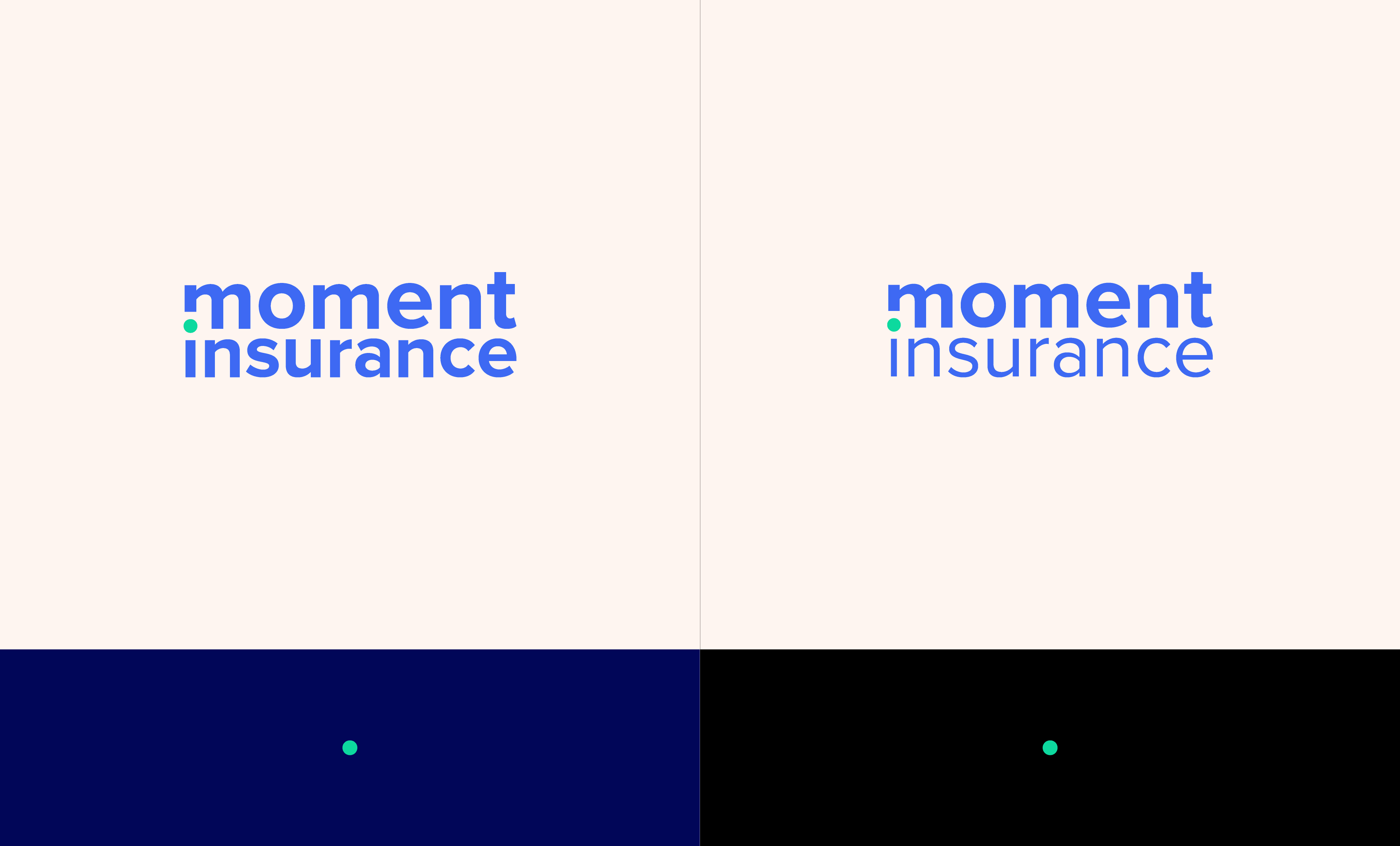 moment
insurance

moment
insurance